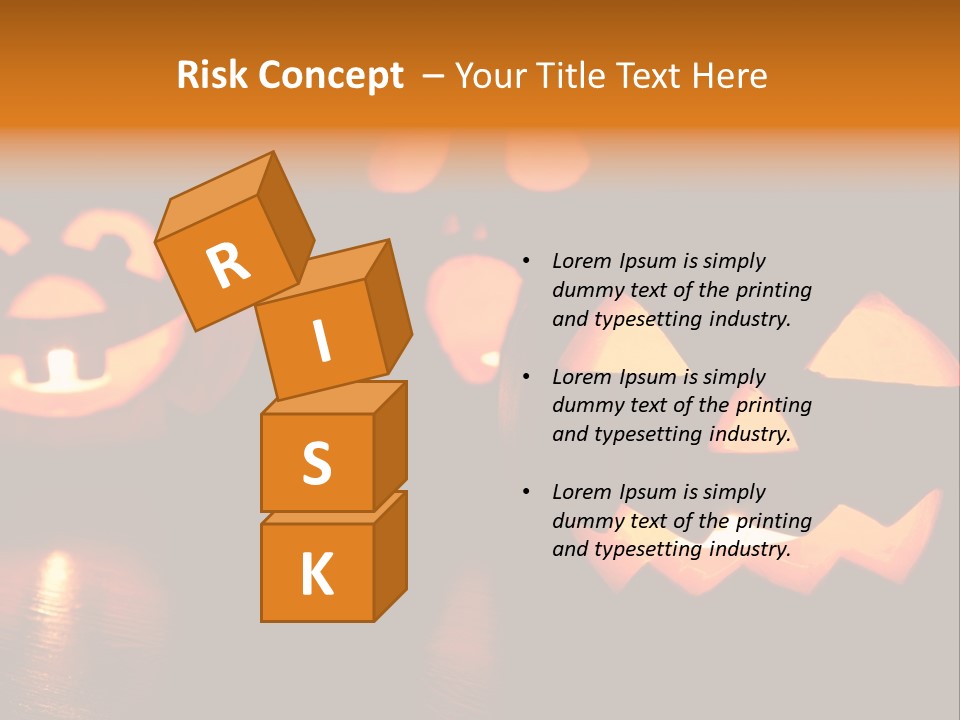 Risk Concept – Your Title Text Here

R
I
S
K

• Lorem Ipsum is simply dummy text of the printing and typesetting industry.

• Lorem Ipsum is simply dummy text of the printing and typesetting industry.

• Lorem Ipsum is simply dummy text of the printing and typesetting industry.